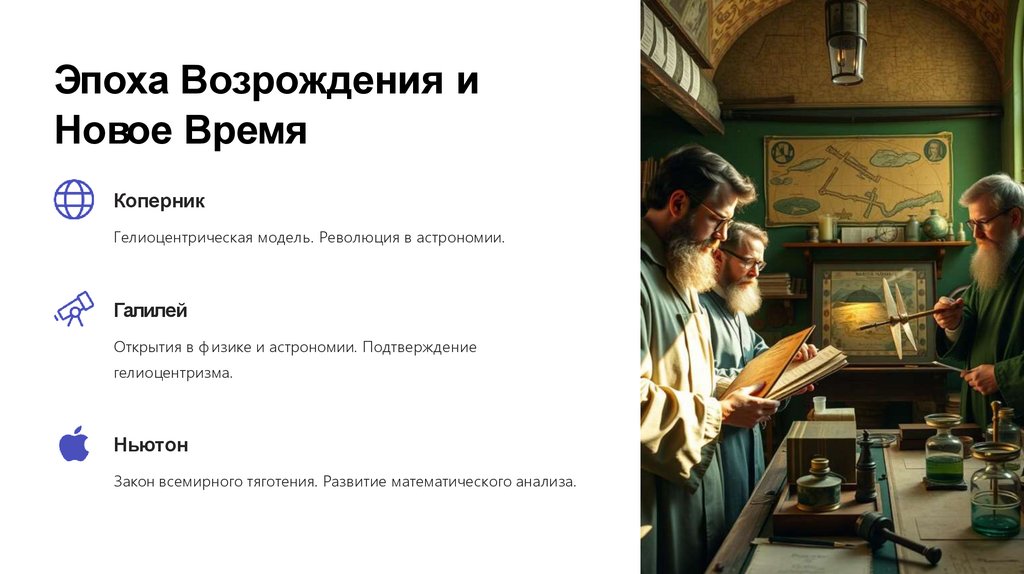 Эпоха Возрождения и Новое Время

Коперник

Гелиоцентрическая модель. Революция в астрономии.

Галилей

Открытия в физике и астрономии. Подтверждение гелиоцентризма.

Ньютон

Закон всемирного тяготения. Развитие математического анализа.